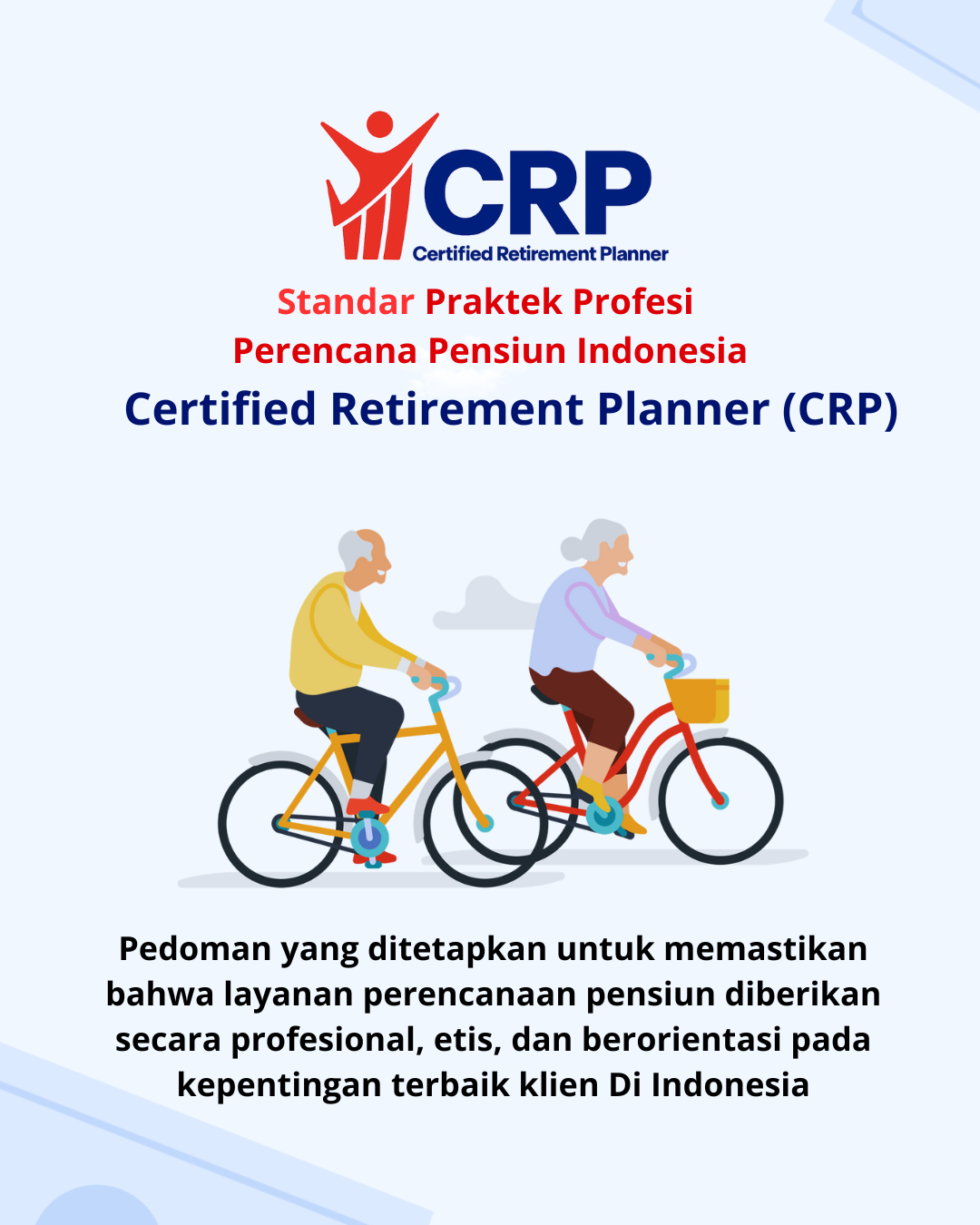 CRP
Certified Retirement Planner

Standar Praktek Profesi
Perencana Pensiun Indonesia
Certified Retirement Planner (CRP)

Pedoman yang ditetapkan untuk memastikan bahwa layanan perencanaan pensiun diberikan secara profesional, etis, dan berorientasi pada kepentingan terbaik klien Di Indonesia